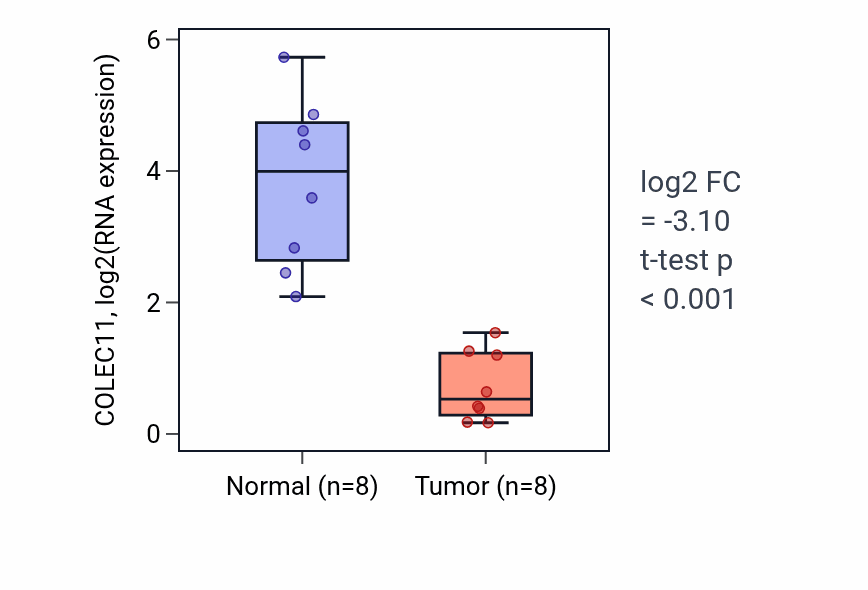 COLEC11, log2(RNA expression)

6
4
2
0

Normal (n=8)
Tumor (n=8)

log2 FC
= -3.10
t-test p
< 0.001